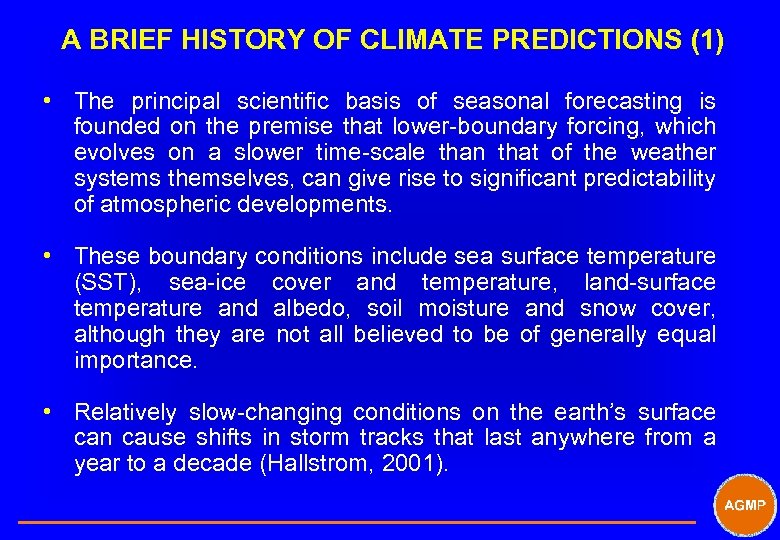 A BRIEF HISTORY OF CLIMATE PREDICTIONS (1)

• The principal scientific basis of seasonal forecasting is founded on the premise that lower-boundary forcing, which evolves on a slower time-scale than that of the weather systems themselves, can give rise to significant predictability of atmospheric developments.

• These boundary conditions include sea surface temperature (SST), sea-ice cover and temperature, land-surface temperature and albedo, soil moisture and snow cover, although they are not all believed to be of generally equal importance.

• Relatively slow-changing conditions on the earth's surface can cause shifts in storm tracks that last anywhere from a year to a decade (Hallstrom, 2001).

AGMP